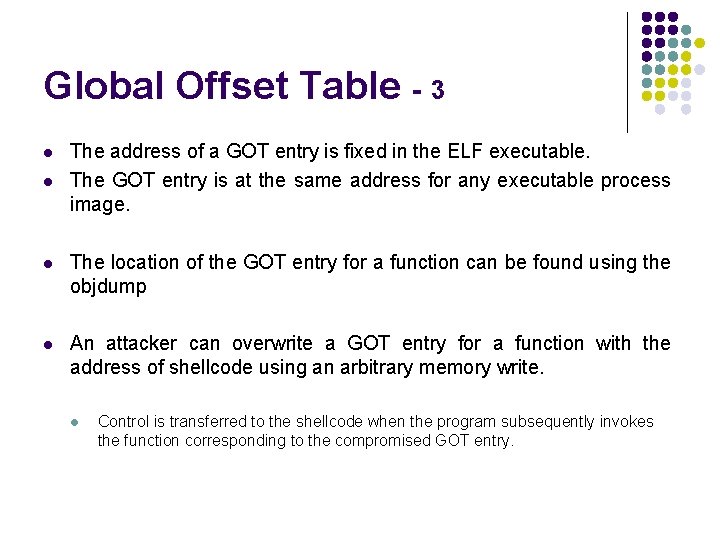 Global Offset Table - 3

- The address of a GOT entry is fixed in the ELF executable.
- The GOT entry is at the same address for any executable process image.

- The location of the GOT entry for a function can be found using the objdump

- An attacker can overwrite a GOT entry for a function with the address of shellcode using an arbitrary memory write.

  - Control is transferred to the shellcode when the program subsequently invokes the function corresponding to the compromised GOT entry.